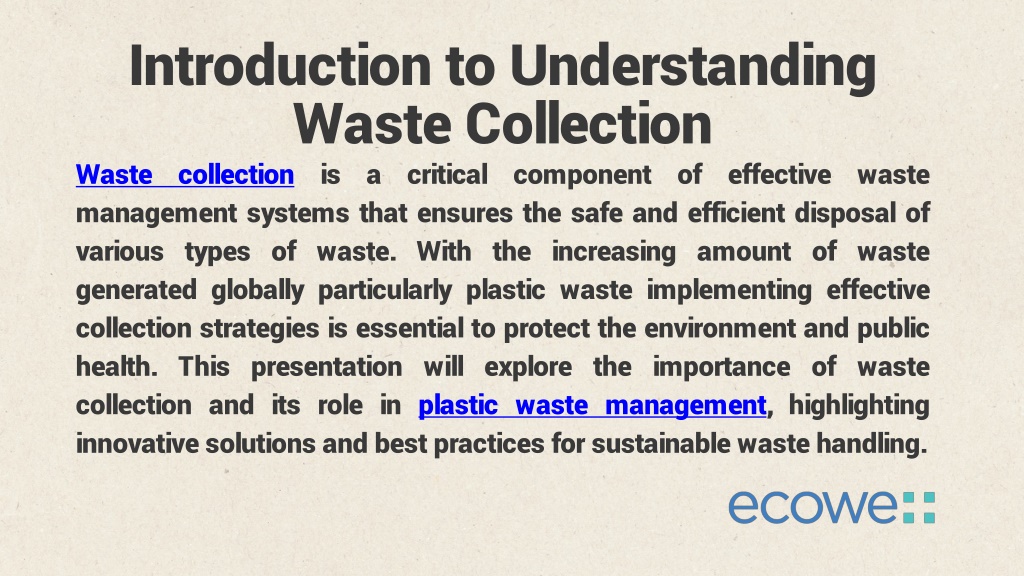 Introduction to Understanding Waste Collection

Waste collection is a critical component of effective waste management systems that ensures the safe and efficient disposal of various types of waste. With the increasing amount of waste generated globally particularly plastic waste implementing effective collection strategies is essential to protect the environment and public health. This presentation will explore the importance of waste collection and its role in plastic waste management, highlighting innovative solutions and best practices for sustainable waste handling.

ecowe